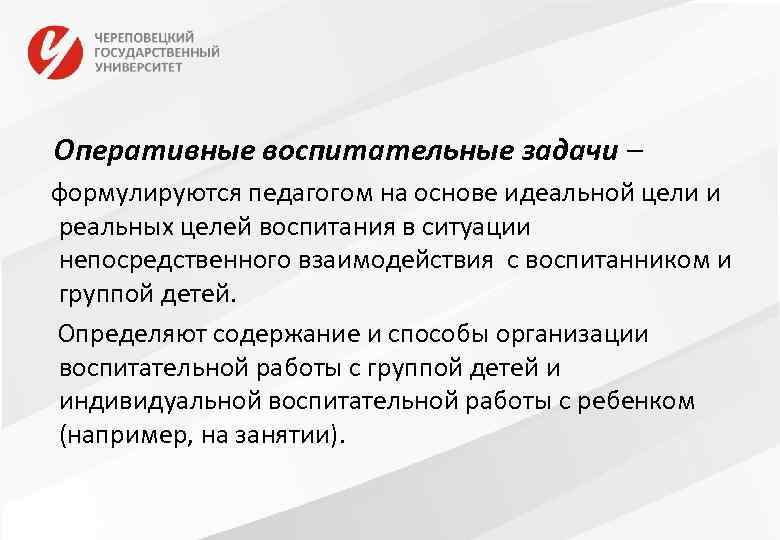 ЧЕРЕПОВЕЦКИЙ ГОСУДАРСТВЕННЫЙ УНИВЕРСИТЕТ

Оперативные воспитательные задачи – формулируются педагогом на основе идеальной цели и реальных целей воспитания в ситуации непосредственного взаимодействия с воспитанником и группой детей.

Определяют содержание и способы организации воспитательной работы с группой детей и индивидуальной воспитательной работы с ребенком (например, на занятии).